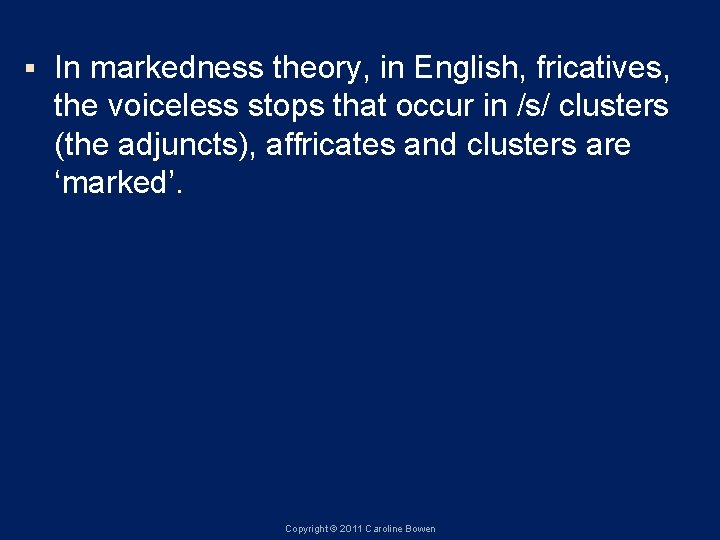 ▪ In markedness theory, in English, fricatives, the voiceless stops that occur in /s/ clusters (the adjuncts), affricates and clusters are ‘marked’.

Copyright © 2011 Caroline Bowen